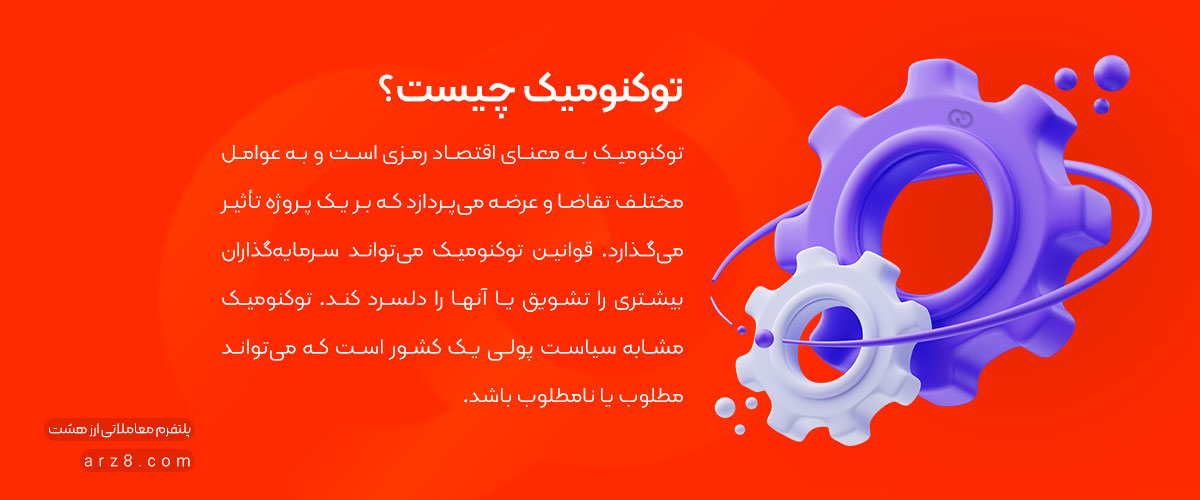 توکنومیک چیست؟

توکنومیک به معنای اقتصاد رمزی است و به عوامل مختلف تقاضا و عرضه می‌پردازد که بر یک پروژه تأثیر می‌گذارد. قوانین توکنومیک می‌تواند سرمایه‌گذاران بیشتری را تشویق یا آنها را دلسرد کند. توکنومیک مشابه سیاست پولی یک کشور است که می‌تواند مطلوب یا نامطلوب باشد.

پلتفرم معاملاتی ارز هشت
arz8.com